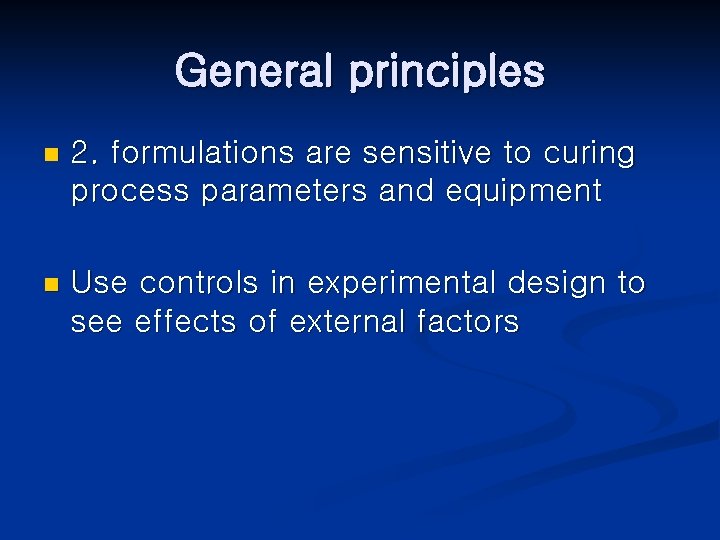 General principles

2. formulations are sensitive to curing process parameters and equipment

Use controls in experimental design to see effects of external factors